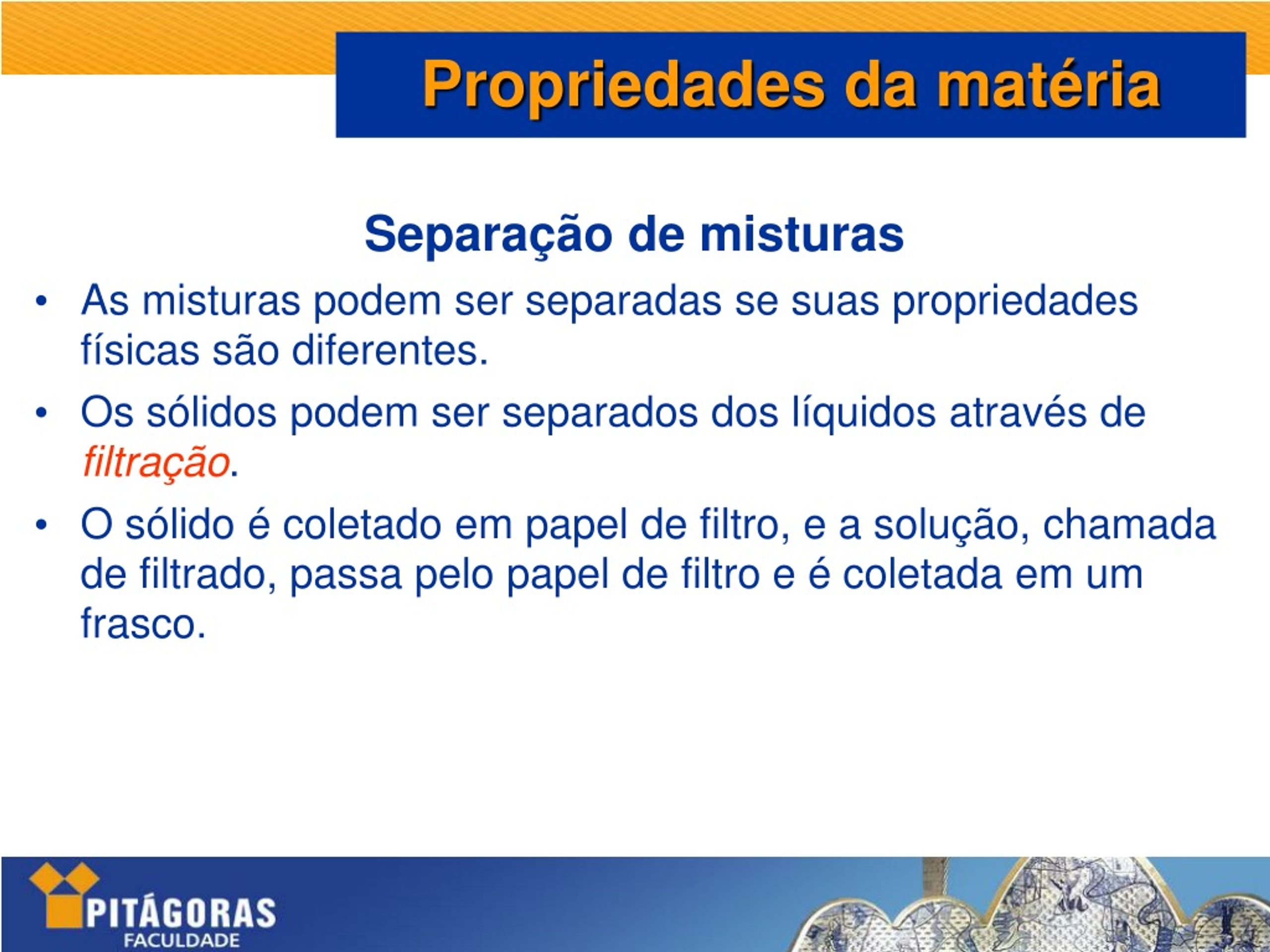 Propriedades da matéria

Separação de misturas

• As misturas podem ser separadas se suas propriedades físicas são diferentes.

• Os sólidos podem ser separados dos líquidos através de filtração.

• O sólido é coletado em papel de filtro, e a solução, chamada de filtrado, passa pelo papel de filtro e é coletada em um frasco.

PITÁGORAS
FACULDADE